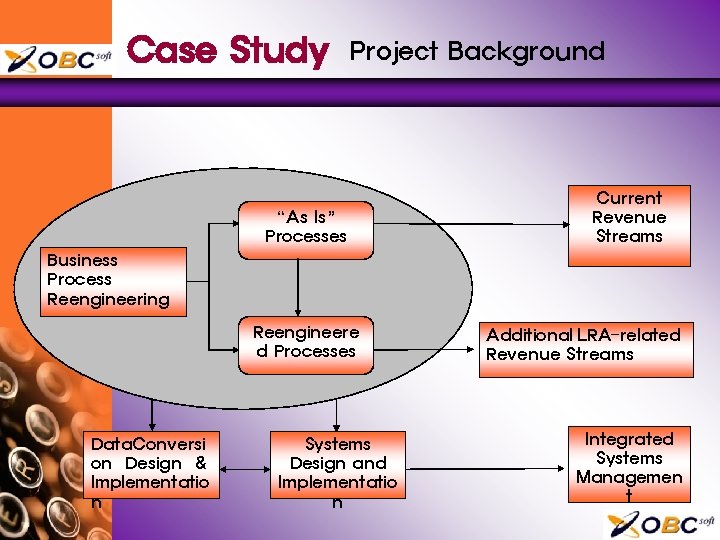 OBC soft

Case Study Project Background

Business Process Reengineering

"As Is" Processes

Reengineered Processes

Current Revenue Streams

Additional LRA-related Revenue Streams

DataConversion Design & Implementation

Systems Design and Implementation

Integrated Systems Management

OBC soft